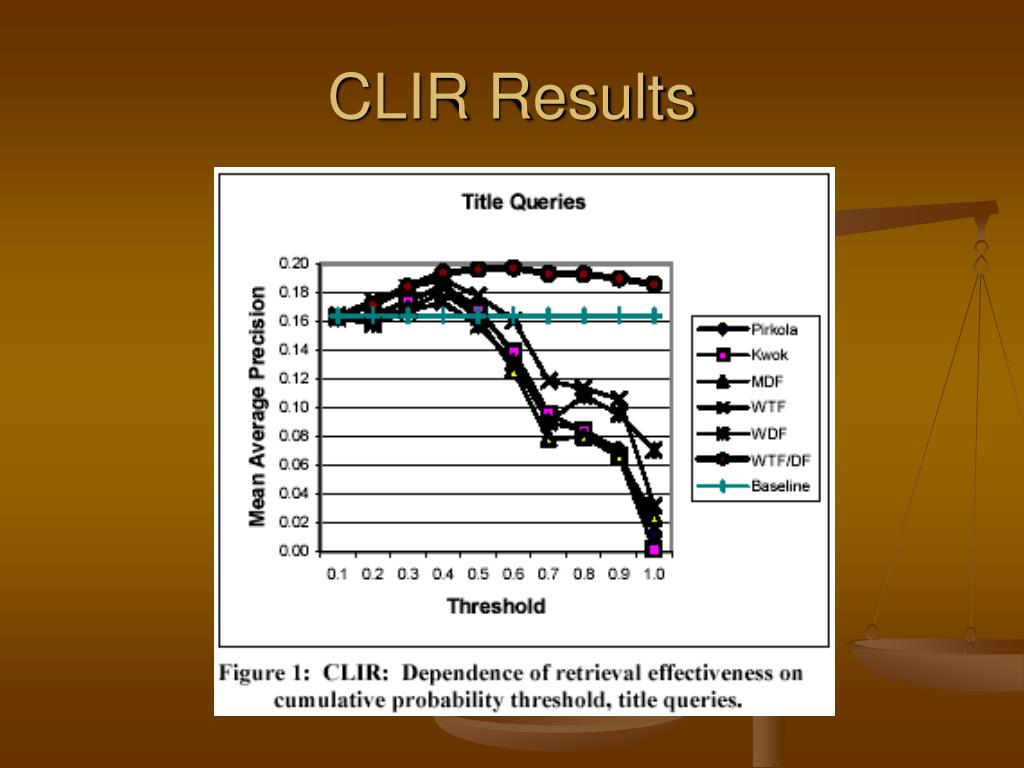 CLIR Results

Title Queries

Mean Average Precision

0.20
0.18
0.16
0.14
0.12
0.10
0.08
0.06
0.04
0.02
0.00

0.1 0.2 0.3 0.4 0.5 0.6 0.7 0.8 0.9 1.0

Threshold

Pirkola
Kwok
MDF
WTF
WDF
WTF/DF
Baseline

Figure 1: CLIR: Dependence of retrieval effectiveness on cumulative probability threshold, title queries.